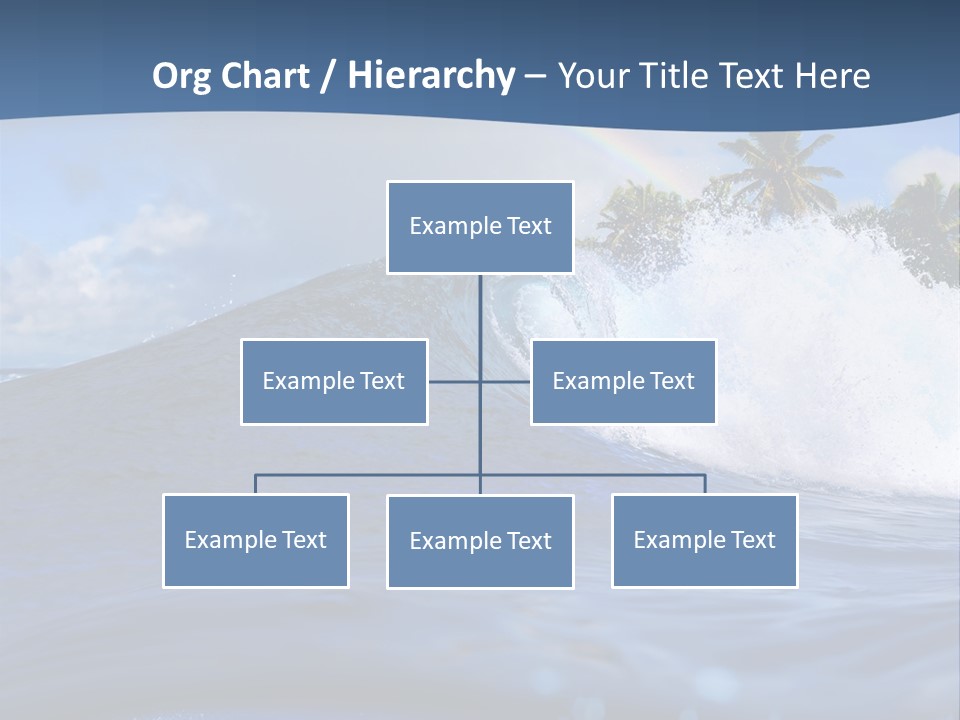 Org Chart / Hierarchy – Your Title Text Here

Example Text

Example Text

Example Text

Example Text

Example Text

Example Text